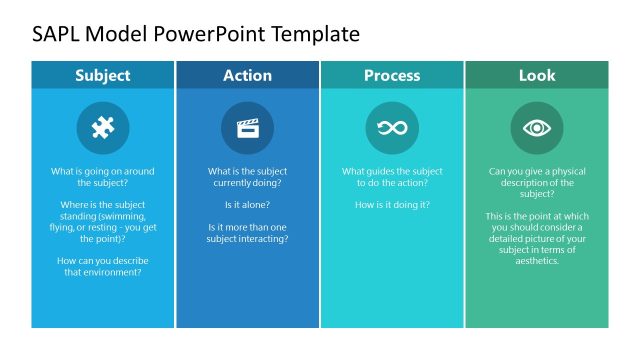 SAPL Model PowerPoint Template

Subject

What is going on around the subject?

Where is the subject standing (swimming, flying, or resting - you get the point)?

How can you describe that environment?

Action

What is the subject currently doing?

Is it alone?

Is it more than one subject interacting?

Process

What guides the subject to do the action?

How is it doing it?

Look

Can you give a physical description of the subject?

This is the point at which you should consider a detailed picture of your subject in terms of aesthetics.